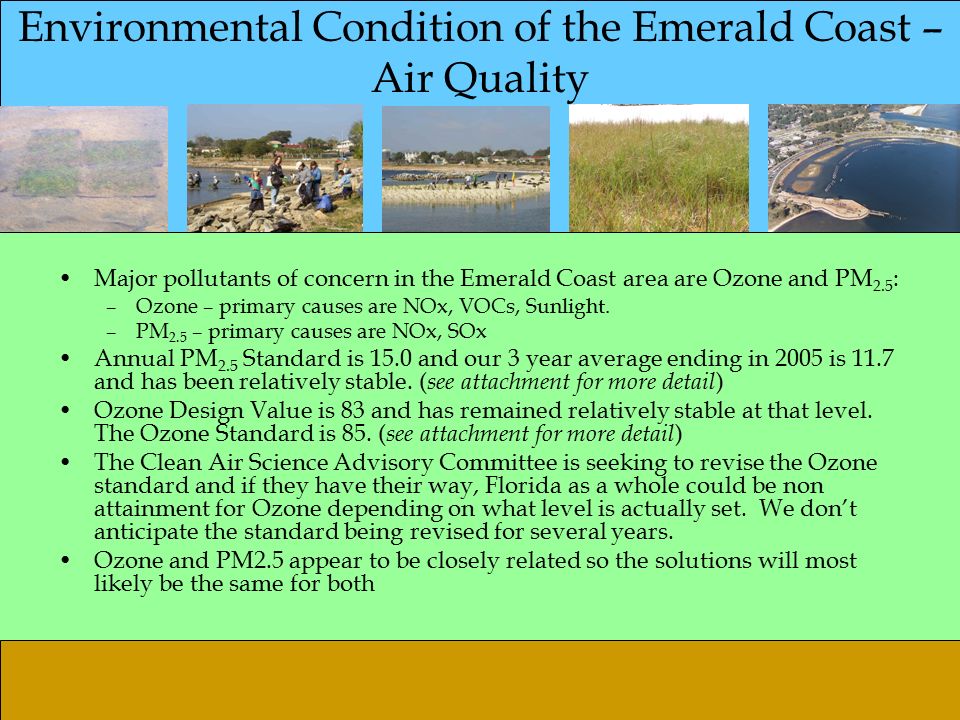 Environmental Condition of the Emerald Coast – Air Quality

• Major pollutants of concern in the Emerald Coast area are Ozone and $PM_{2.5}$:
– Ozone – primary causes are NOx, VOCs, Sunlight.
– $PM_{2.5}$ – primary causes are NOx, SOx
• Annual $PM_{2.5}$ Standard is 15.0 and our 3 year average ending in 2005 is 11.7 and has been relatively stable. (see attachment for more detail)
• Ozone Design Value is 83 and has remained relatively stable at that level. The Ozone Standard is 85. (see attachment for more detail)
• The Clean Air Science Advisory Committee is seeking to revise the Ozone standard and if they have their way, Florida as a whole could be non attainment for Ozone depending on what level is actually set. We don't anticipate the standard being revised for several years.
• Ozone and PM2.5 appear to be closely related so the solutions will most likely be the same for both